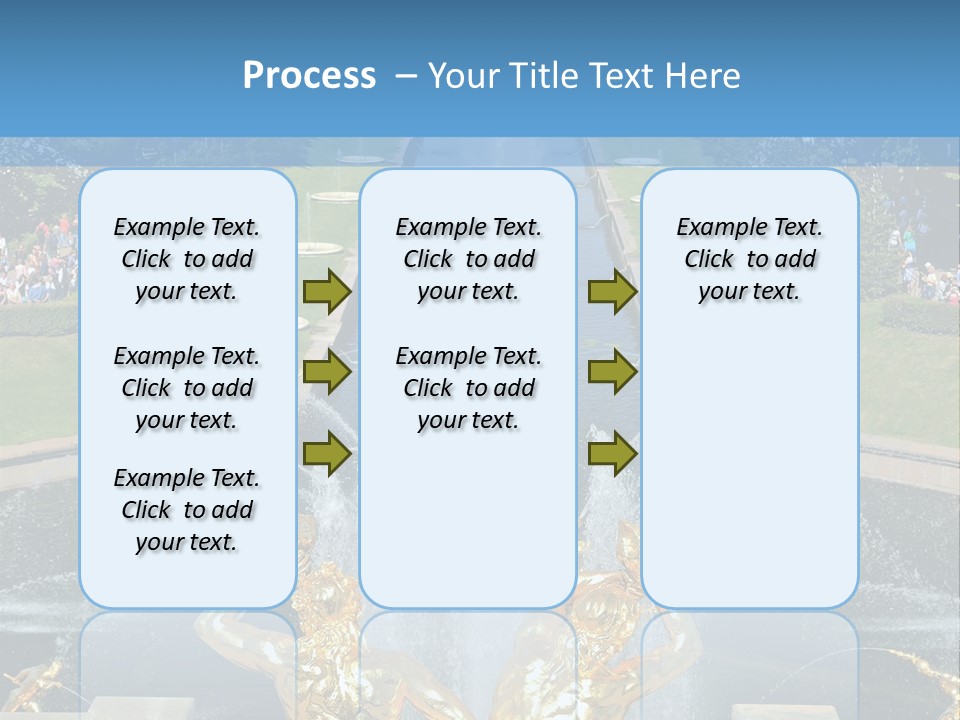 Process – Your Title Text Here

Example Text. Click to add your text.

Example Text. Click to add your text.

Example Text. Click to add your text.

Example Text. Click to add your text.

Example Text. Click to add your text.

Example Text. Click to add your text.